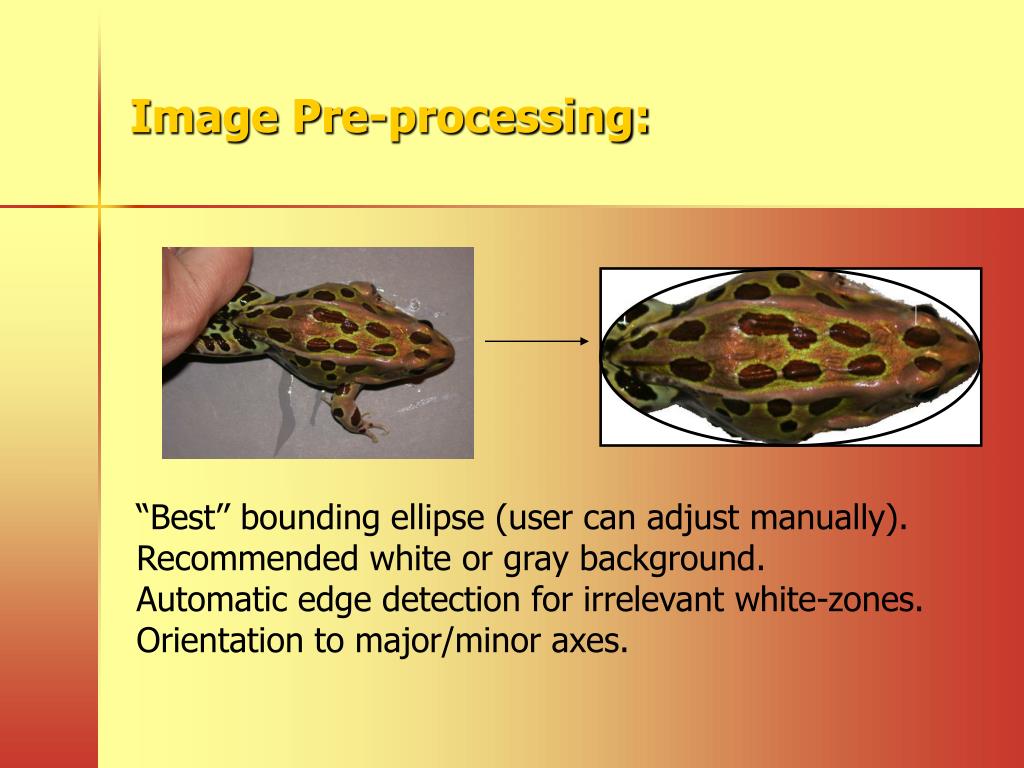 Image Pre-processing:

“Best” bounding ellipse (user can adjust manually).
Recommended white or gray background.
Automatic edge detection for irrelevant white-zones.
Orientation to major/minor axes.